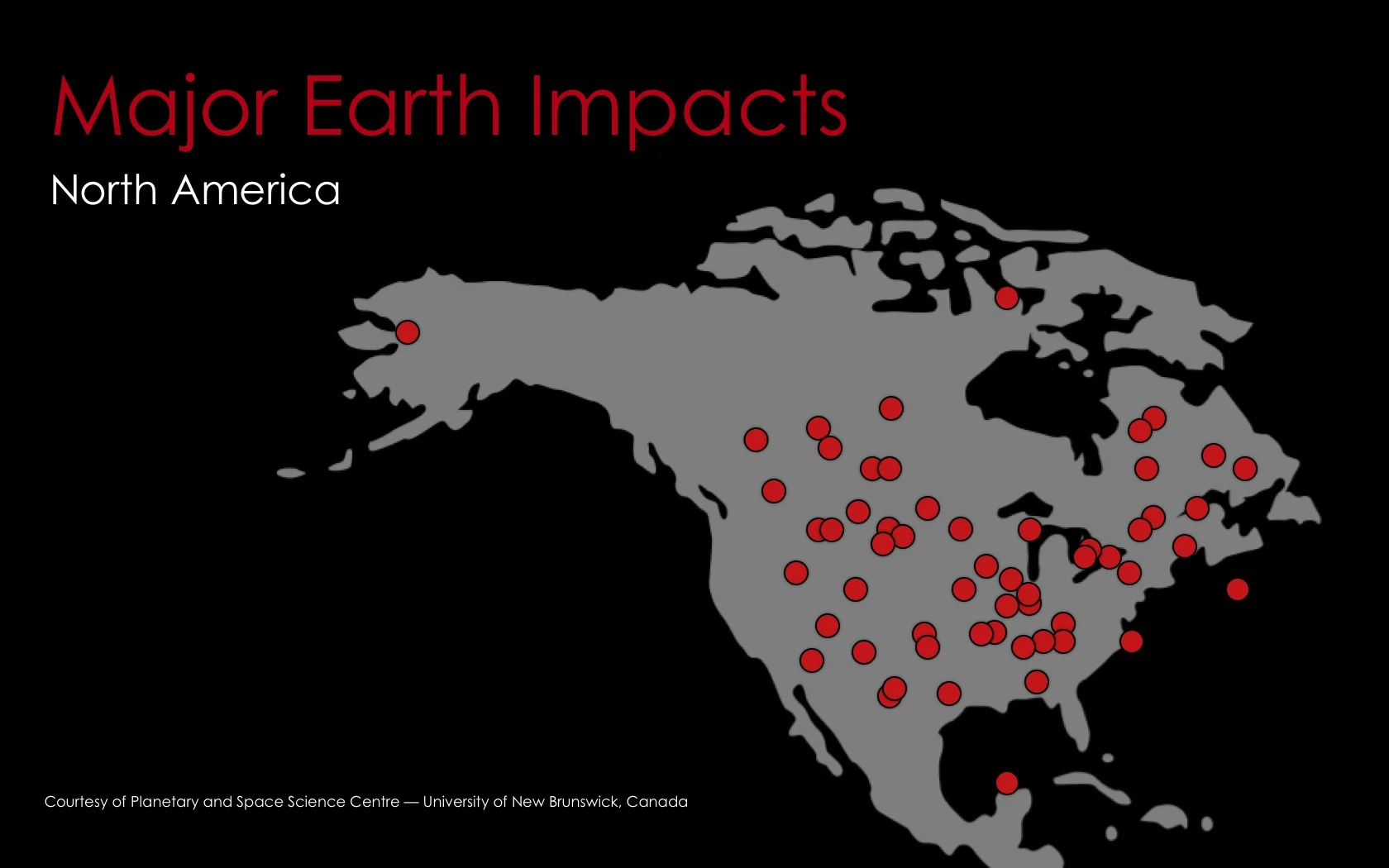 Major Earth Impacts

North America

Courtesy of Planetary and Space Science Centre — University of New Brunswick, Canada